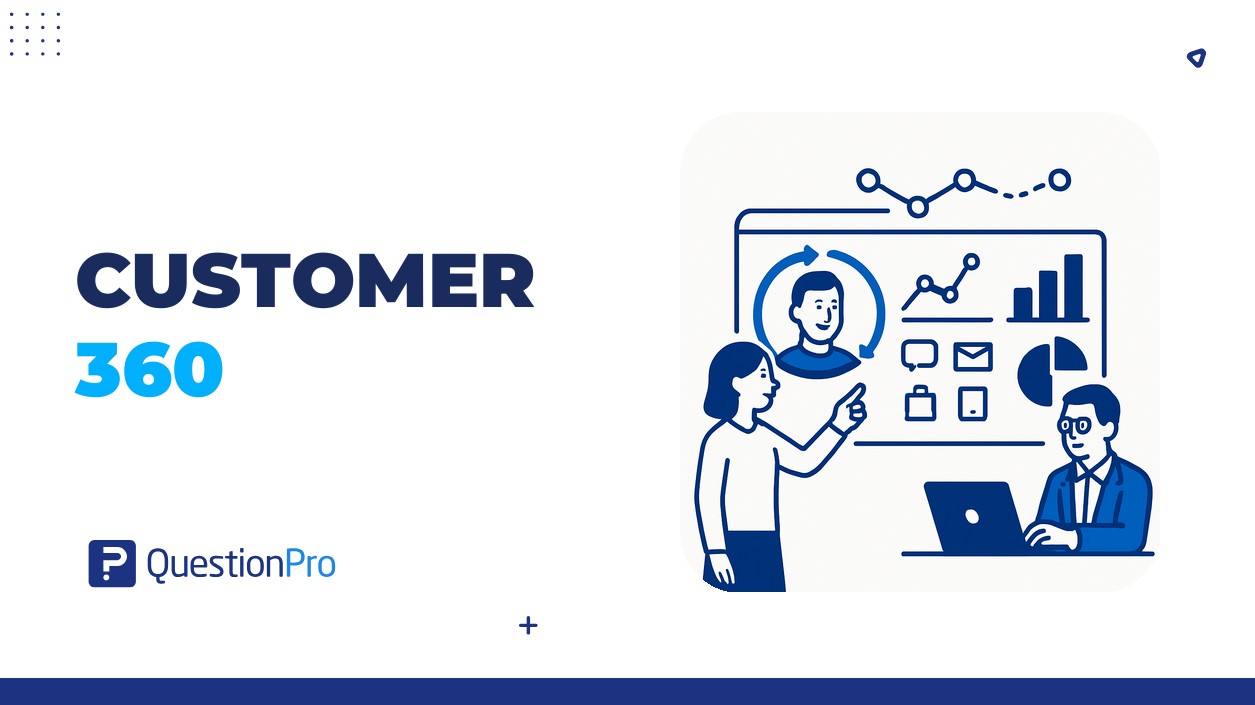 CUSTOMER
360

QuestionPro